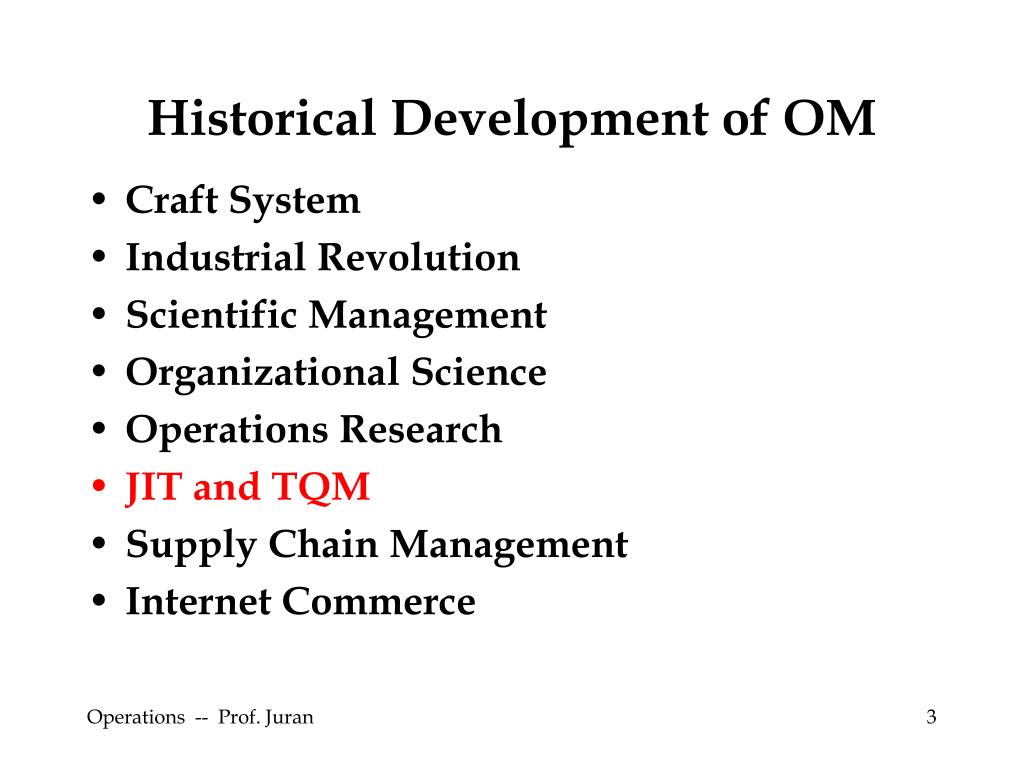 Historical Development of OM

• Craft System
• Industrial Revolution
• Scientific Management
• Organizational Science
• Operations Research
• JIT and TQM
• Supply Chain Management
• Internet Commerce

Operations -- Prof. Juran

3